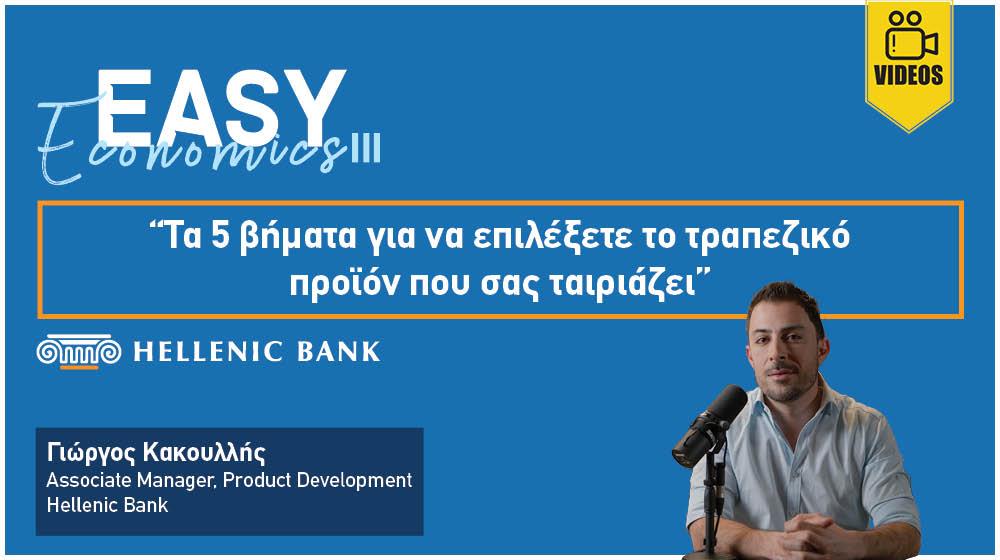 VIDEOS

EASY
Economics III

“Τα 5 βήματα για να επιλέξετε το τραπεζικό προϊόν που σας ταιριάζει”

HELLENIC BANK

Γιώργος Κακουλλής
Associate Manager, Product Development
Hellenic Bank